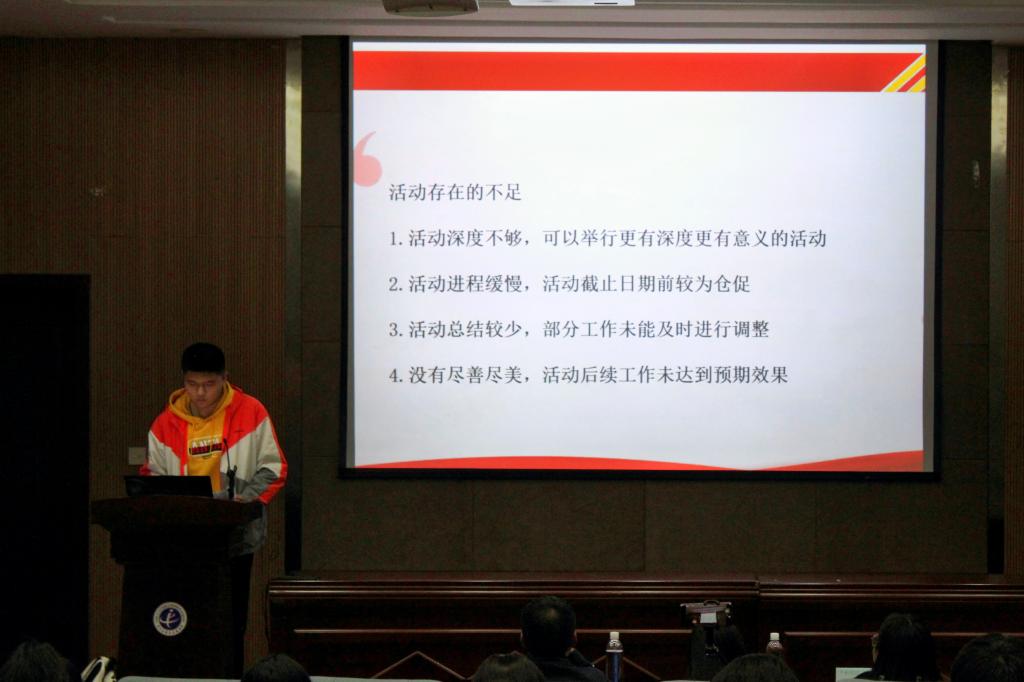 活动存在的不足

1. 活动深度不够，可以举行更有深度更有意义的活动

2. 活动进程缓慢，活动截止日期前较为仓促

3. 活动总结较少，部分工作未能及时进行调整

4. 没有尽善尽美，活动后续工作未达到预期效果